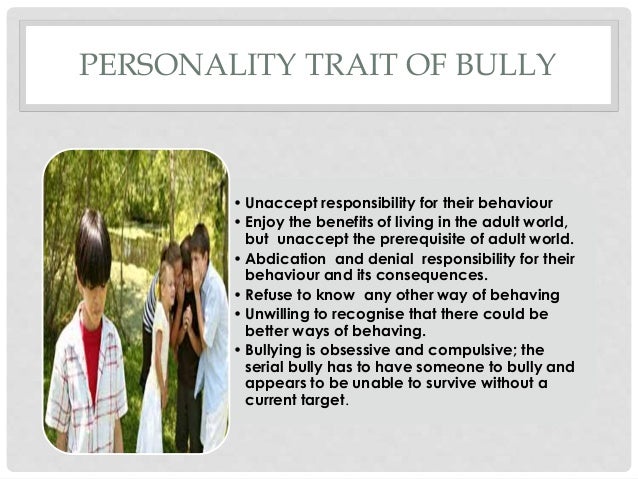 PERSONALITY TRAIT OF BULLY

• Unaccept responsibility for their behaviour
• Enjoy the benefits of living in the adult world, but unaccept the prerequisite of adult world.
• Abdication and denial responsibility for their behaviour and its consequences.
• Refuse to know any other way of behaving
• Unwilling to recognise that there could be better ways of behaving.
• Bullying is obsessive and compulsive; the serial bully has to have someone to bully and appears to be unable to survive without a current target.